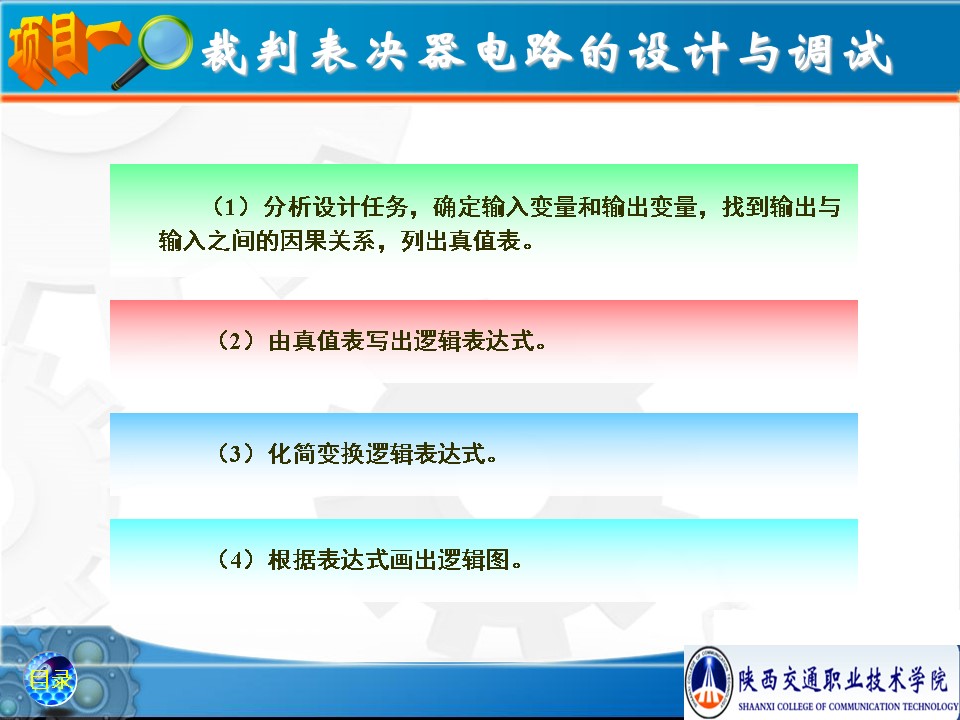 项目一 裁判表决器电路的设计与调试

（1）分析设计任务，确定输入变量和输出变量，找到输出与输入之间的因果关系，列出真值表。

（2）由真值表写出逻辑表达式。

（3）化简变换逻辑表达式。

（4）根据表达式画出逻辑图。

目录

陕西交通职业技术学院
SHAANXI COLLEGE OF COMMUNICATION TECHNOLOGY